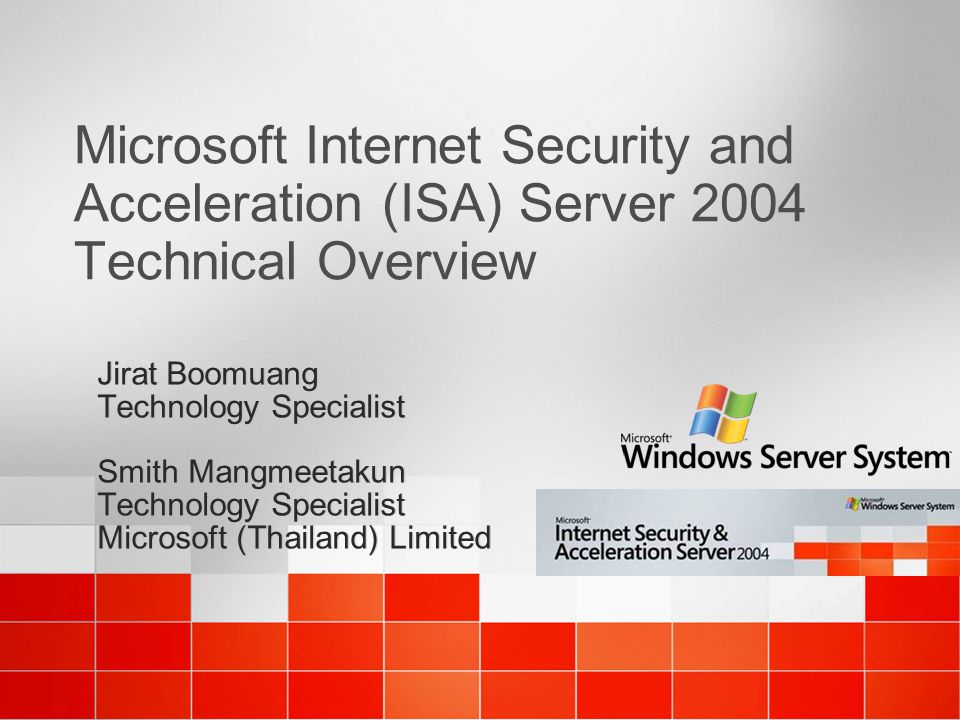 Microsoft Internet Security and Acceleration (ISA) Server 2004 Technical Overview

Jirat Boomuang
Technology Specialist

Smith Mangmeetakun
Technology Specialist
Microsoft (Thailand) Limited

Microsoft Windows Server System

Microsoft Windows Server System

Microsoft Internet Security & Acceleration Server 2004